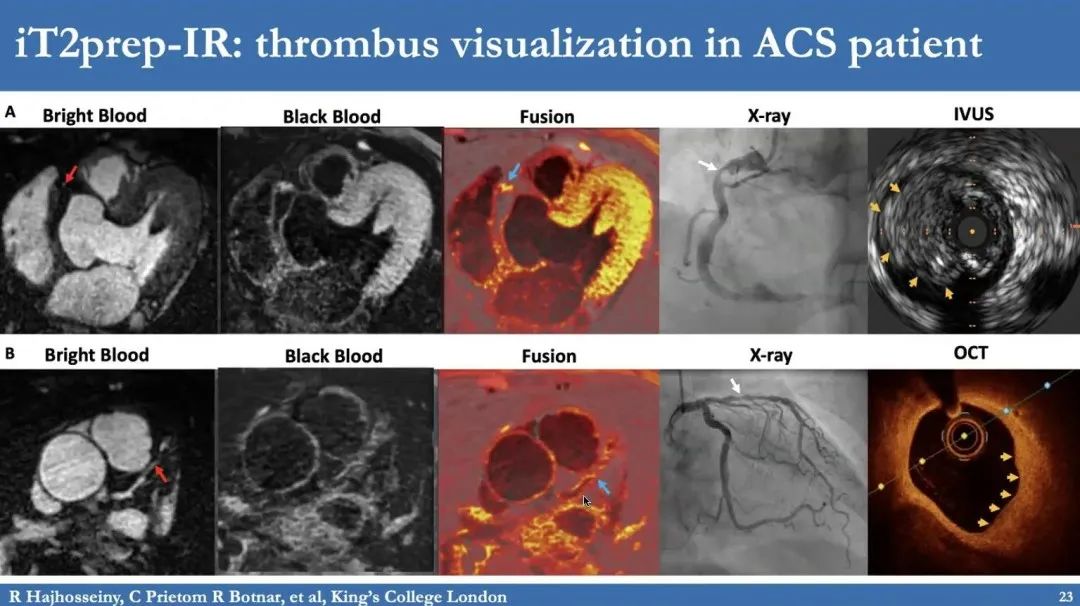 iT2prep-IR: thrombus visualization in ACS patient

A Bright Blood

Black Blood

Fusion

X-ray

IVUS

B Bright Blood

Black Blood

Fusion

X-ray

OCT

R Hajhosseiny, C Prietom R Botnar, et al, King's College London

23